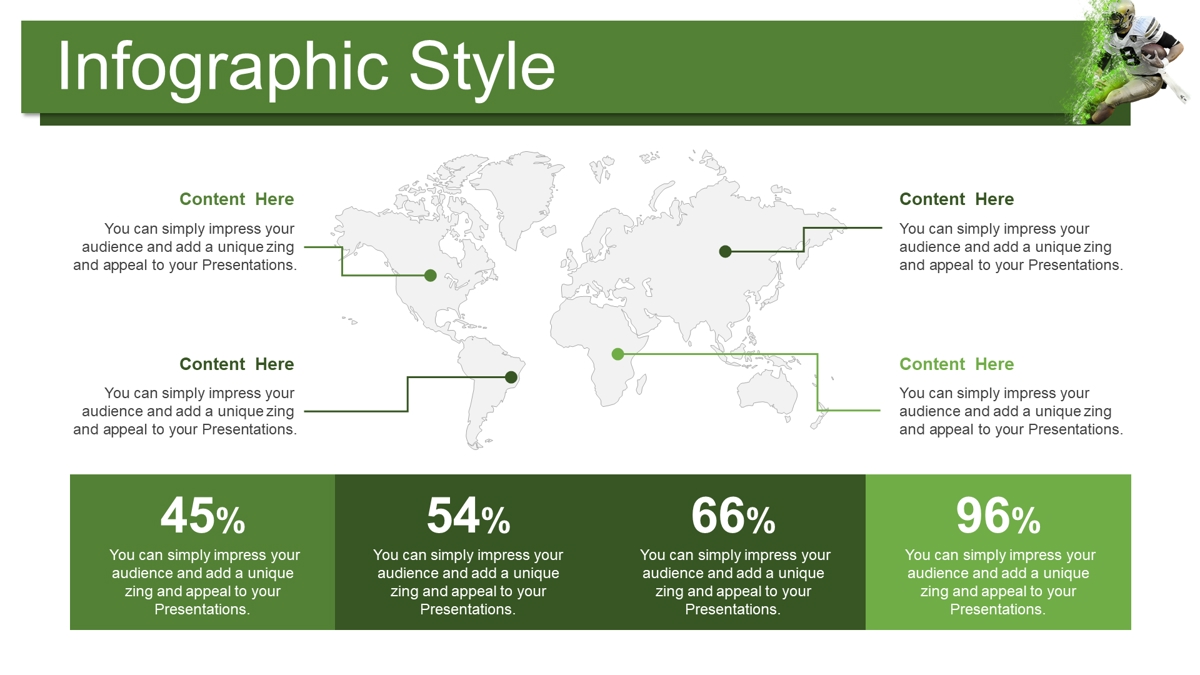 Infographic Style

Content Here

You can simply impress your audience and add a unique zing and appeal to your Presentations.

Content Here

You can simply impress your audience and add a unique zing and appeal to your Presentations.

Content Here

You can simply impress your audience and add a unique zing and appeal to your Presentations.

Content Here

You can simply impress your audience and add a unique zing and appeal to your Presentations.

45%

You can simply impress your audience and add a unique zing and appeal to your Presentations.

54%

You can simply impress your audience and add a unique zing and appeal to your Presentations.

66%

You can simply impress your audience and add a unique zing and appeal to your Presentations.

96%

You can simply impress your audience and add a unique zing and appeal to your Presentations.